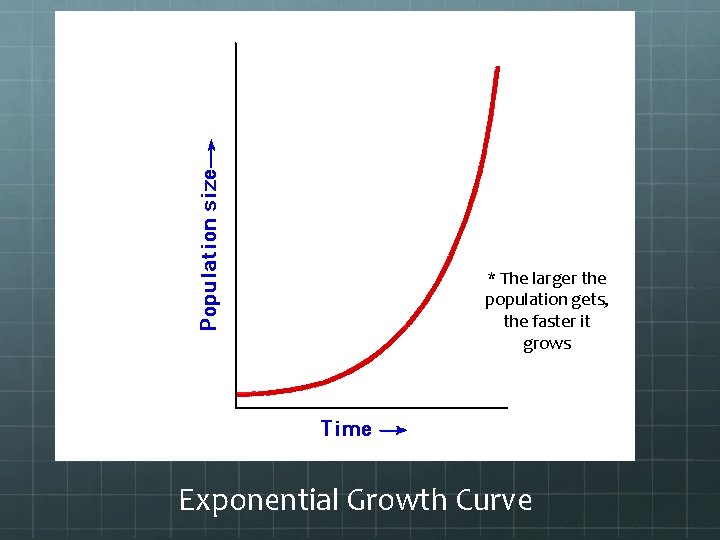 Population size →

* The larger the population gets, the faster it grows

Time →

Exponential Growth Curve